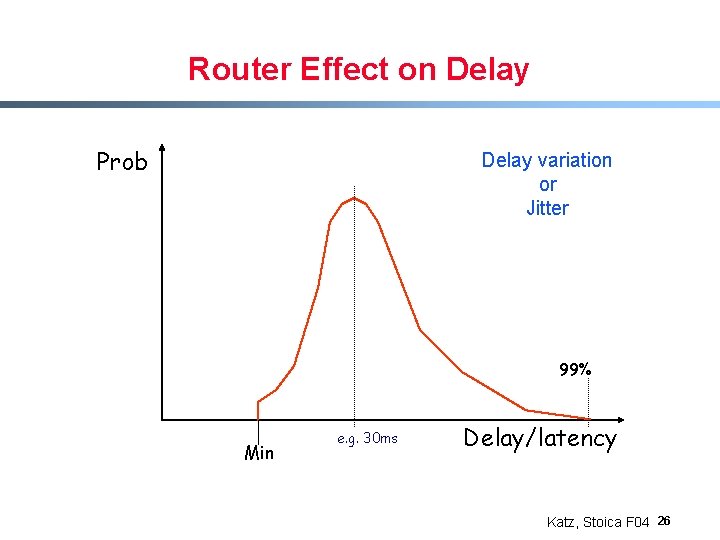 Router Effect on Delay

Prob

Delay variation or Jitter

99%

Min

e.g. 30ms

Delay/latency

Katz, Stoica F04 26